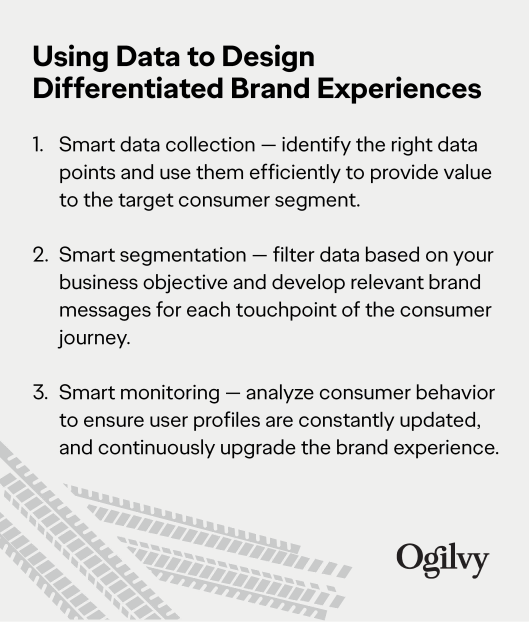 Using Data to Design Differentiated Brand Experiences

1. Smart data collection — identify the right data points and use them efficiently to provide value to the target consumer segment.

2. Smart segmentation — filter data based on your business objective and develop relevant brand messages for each touchpoint of the consumer journey.

3. Smart monitoring — analyze consumer behavior to ensure user profiles are constantly updated, and continuously upgrade the brand experience.

Ogilvy